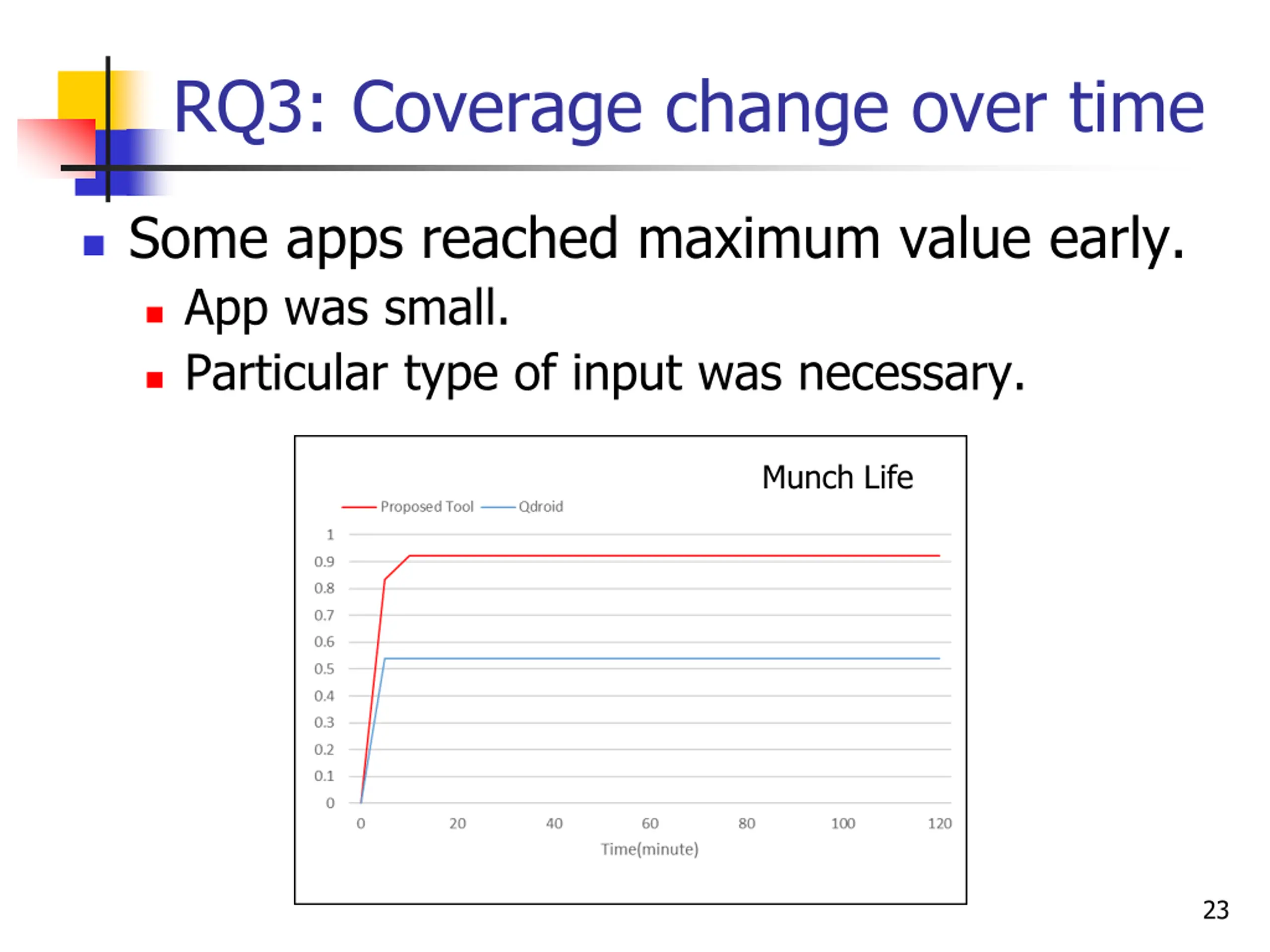 RQ3: Coverage change over time

Some apps reached maximum value early.
App was small.
Particular type of input was necessary.

Munch Life

Proposed Tool Qdroid

1
0.9
0.8
0.7
0.6
0.5
0.4
0.3
0.2
0.1
0

0 20 40 60 80 100 120

Time(minute)

23